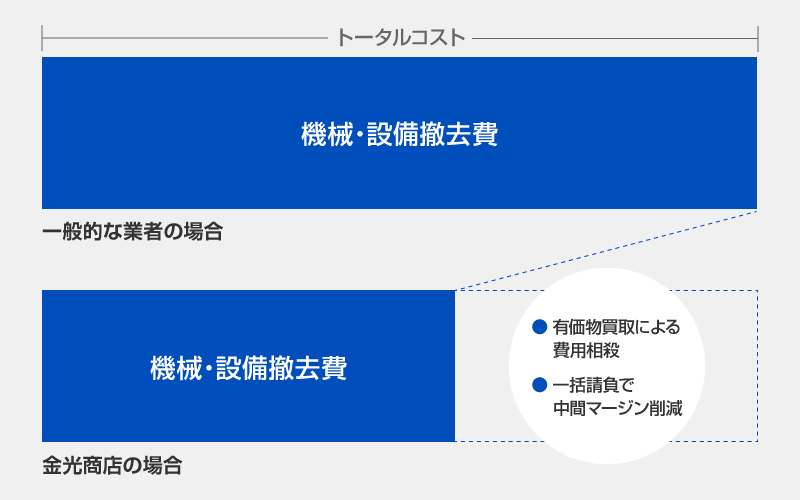 トータルコスト

機械・設備撤去費

一般的な業者の場合

機械・設備撤去費

● 有価物買取による費用相殺

● 一括請負で中間マージン削減

金光商店の場合